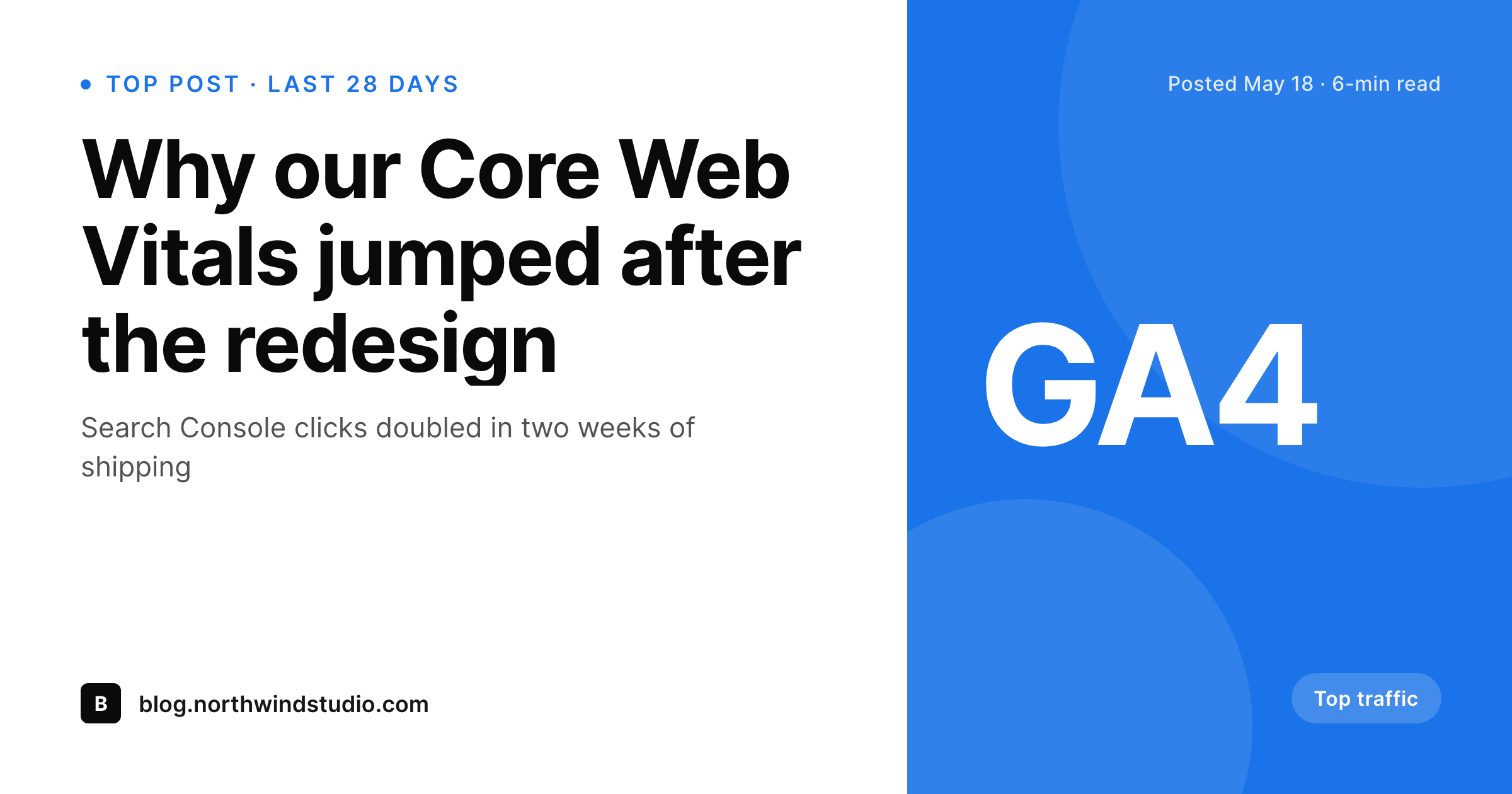 TOP POST · LAST 28 DAYS

Why our Core Web Vitals jumped after the redesign

Search Console clicks doubled in two weeks of shipping

B

blog.northwindstudio.com

Posted May 18 · 6-min read

GA4

Top traffic